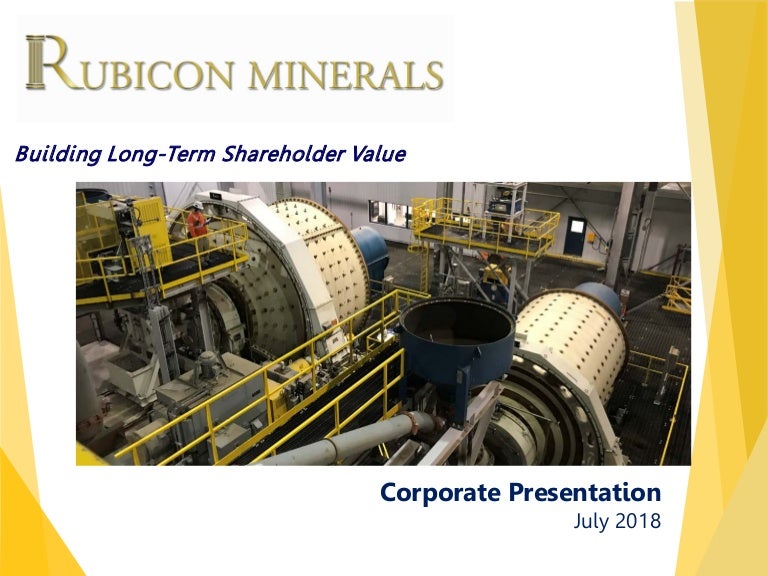 RUBICON MINERALS

Building Long-Term Shareholder Value

Corporate Presentation
July 2018